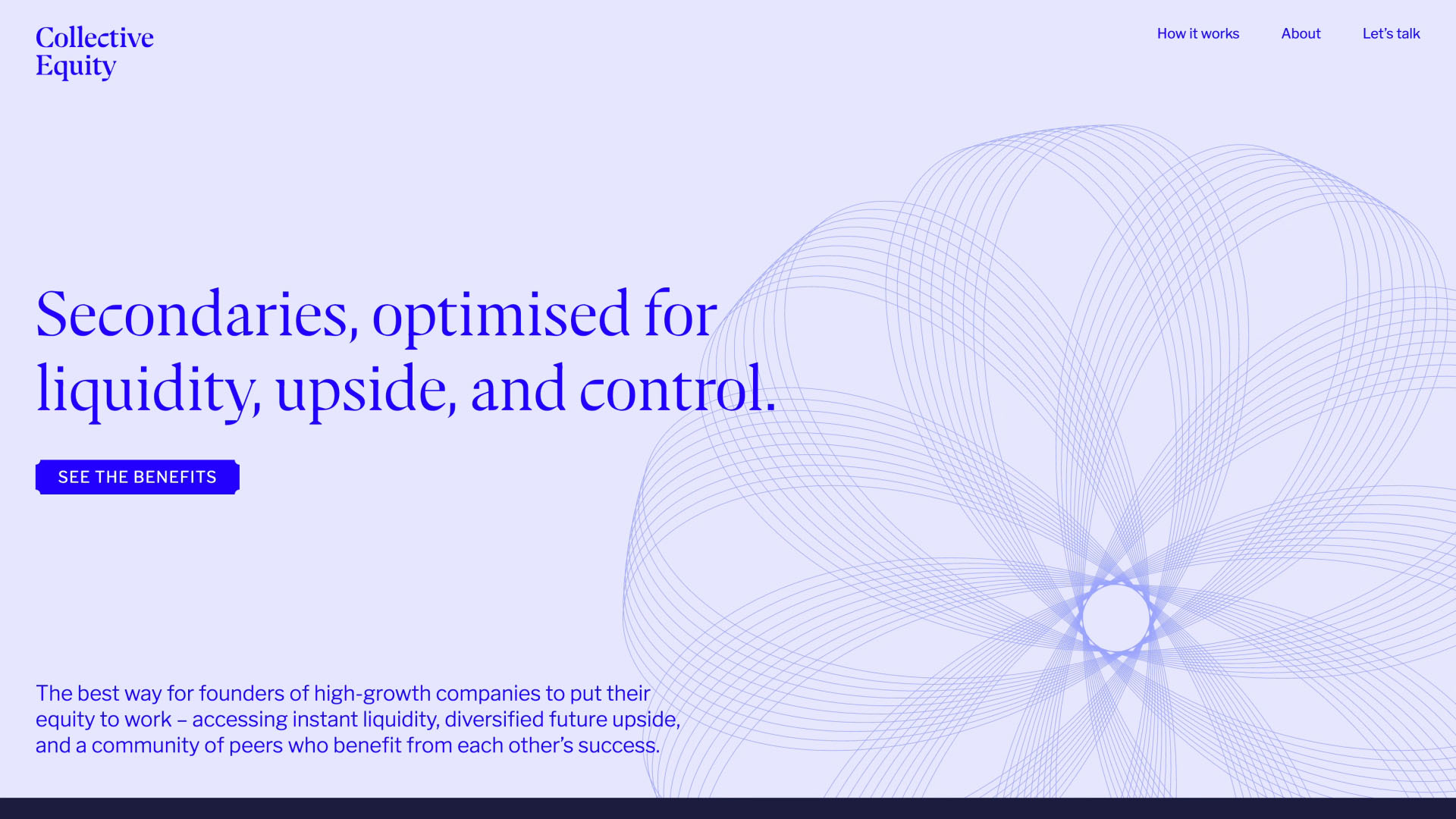 Collective Equity

How it works About Let's talk

Secondaries, optimised for liquidity, upside, and control.

SEE THE BENEFITS

The best way for founders of high-growth companies to put their equity to work – accessing instant liquidity, diversified future upside, and a community of peers who benefit from each other's success.